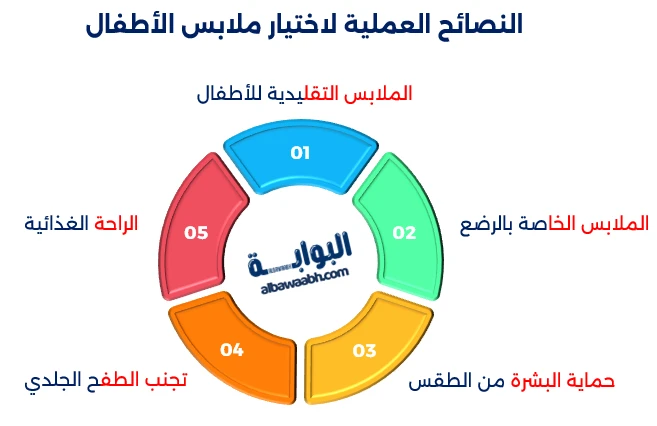 النصائح العملية لاختيار ملابس الأطفال

الملابس التقليدية للأطفال

01

الملابس الخاصة بالرضع

02

حماية البشرة من الطقس

03

تجنب الطفح الجلدي

04

الراحة الغذائية

05

البوابة
albawaabh.com